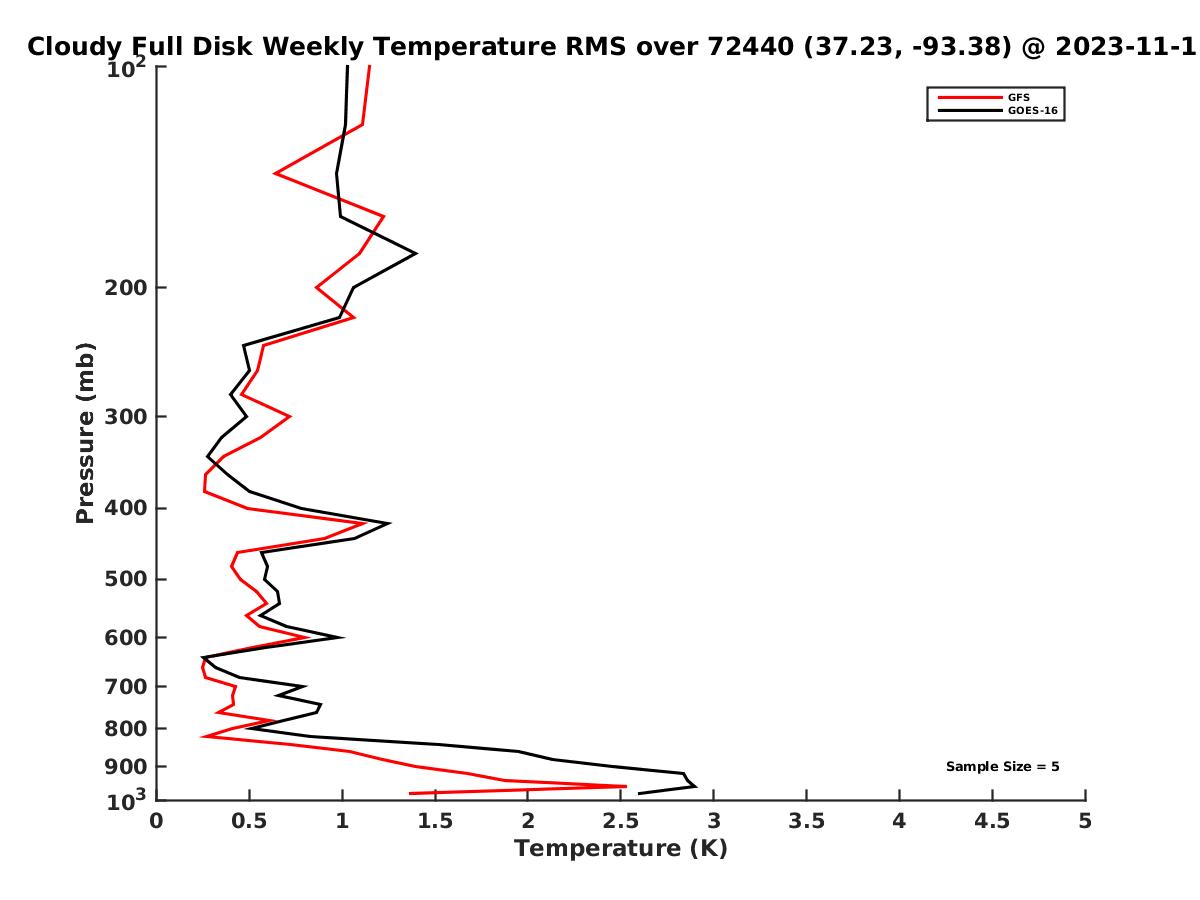 Cloudy Full Disk Weekly Temperature RMS over 72440 (37.23, -93.38) @ 2023-11-1

GFS
GOES-16

Pressure (mb)

$10^2$
200
300
400
500
600
700
800
900
$10^3$

Sample Size = 5

0
0.5
1
1.5
2
2.5
3
3.5
4
4.5
5
Temperature (K)